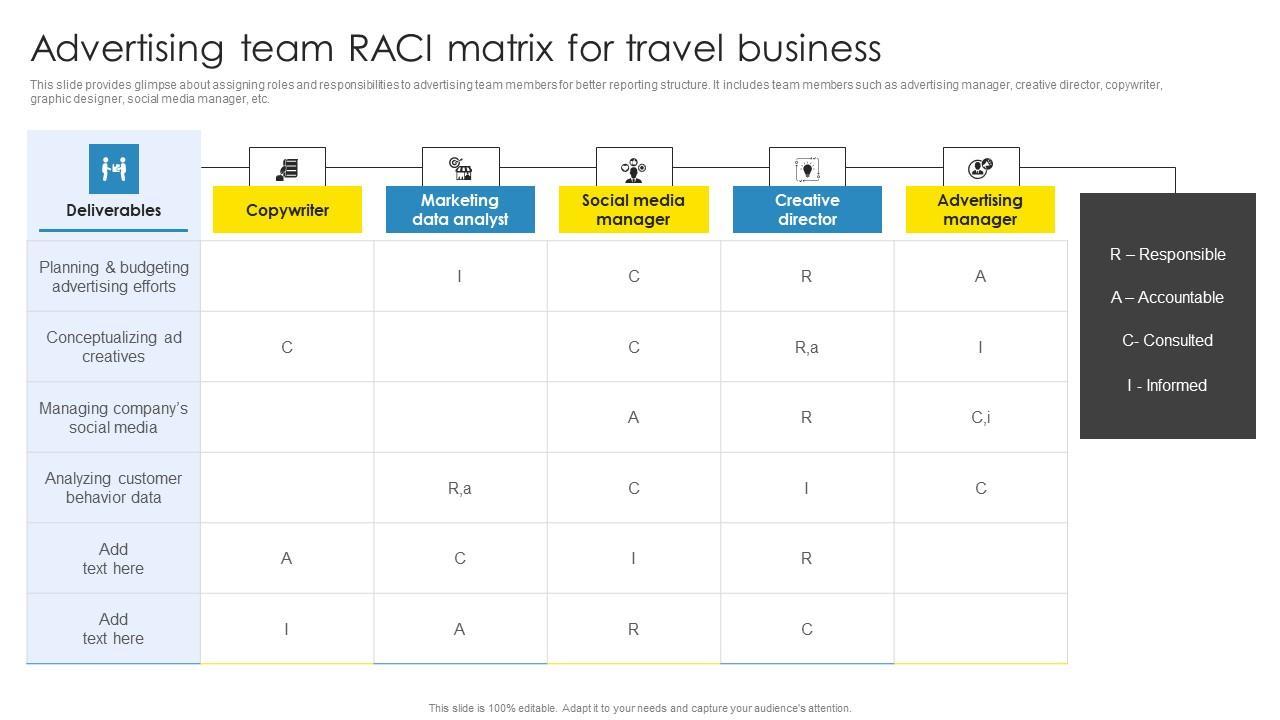 Advertising team RACI matrix for travel business

This slide provides glimpse about assigning roles and responsibilities to advertising team members for better reporting structure. It includes team members such as advertising manager, creative director, copywriter, graphic designer, social media manager, etc.

| Deliverables | Copywriter | Marketing data analyst | Social media manager | Creative director | Advertising manager |
|---|---|---|---|---|---|
| Planning & budgeting advertising efforts | | I | C | R | A |
| Conceptualizing ad creatives | C | | C | R,a | I |
| Managing company's social media | | | A | R | C,i |
| Analyzing customer behavior data | | R,a | C | I | C |
| Add text here | A | C | I | R | |
| Add text here | I | A | R | C | |

R – Responsible

A – Accountable

C- Consulted

I - Informed

This slide is 100% editable. Adapt it to your needs and capture your audience's attention.